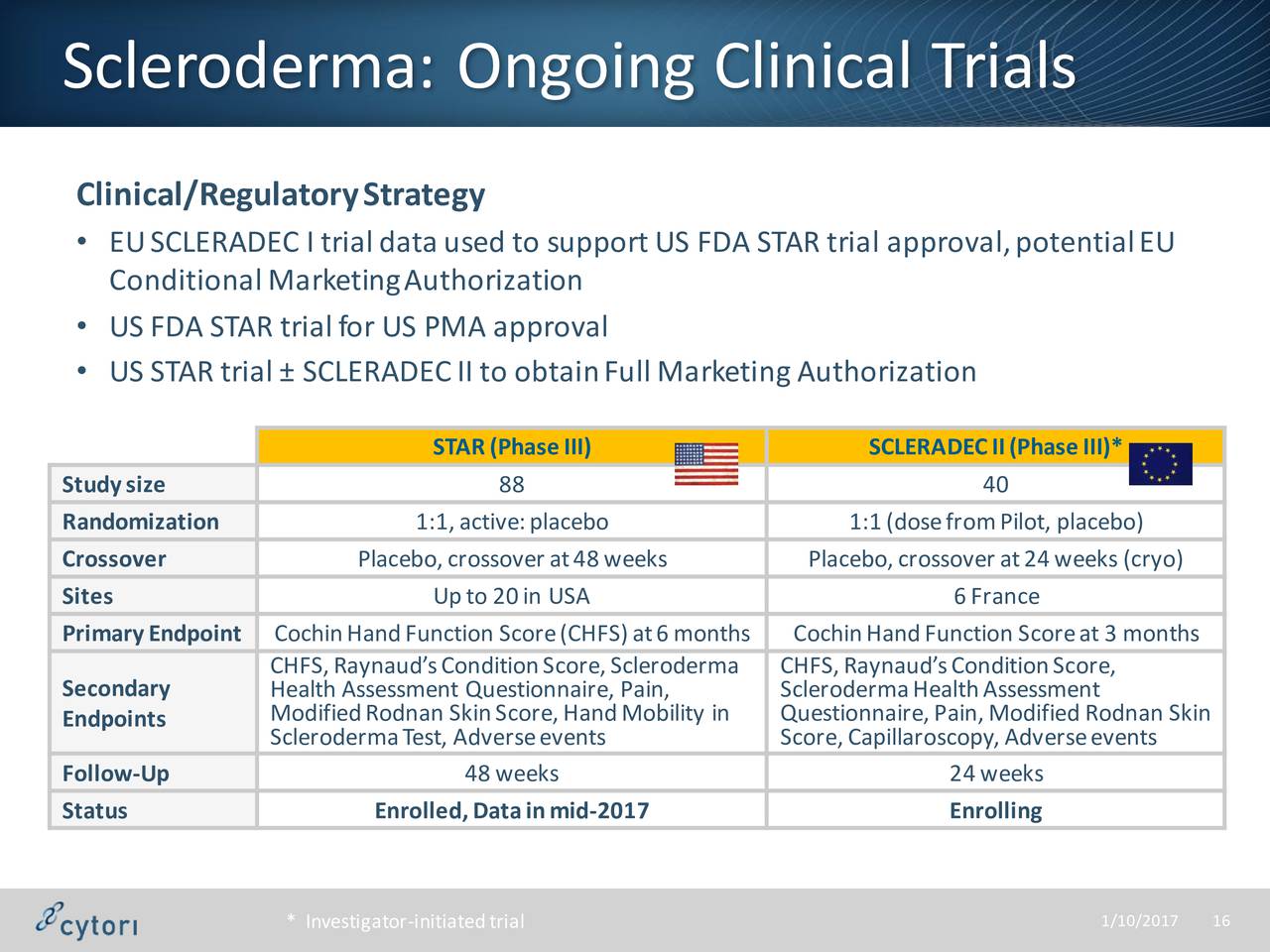 Scleroderma: Ongoing Clinical Trials

Clinical/Regulatory Strategy

• EU SCLERADEC I trial data used to support US FDA STAR trial approval, potential EU Conditional Marketing Authorization
• US FDA STAR trial for US PMA approval
• US STAR trial ± SCLERADEC II to obtain Full Marketing Authorization

| | STAR (Phase III) | SCLERADEC II (Phase III)* |
|---|---|---|
| Study size | 88 | 40 |
| Randomization | 1:1, active: placebo | 1:1 (dose from Pilot, placebo) |
| Crossover | Placebo, crossover at 48 weeks | Placebo, crossover at 24 weeks (cryo) |
| Sites | Up to 20 in USA | 6 France |
| Primary Endpoint | Cochin Hand Function Score (CHFS) at 6 months | Cochin Hand Function Score at 3 months |
| Secondary Endpoints | CHFS, Raynaud's Condition Score, Scleroderma Health Assessment Questionnaire, Pain, Modified Rodnan Skin Score, Hand Mobility in Scleroderma Test, Adverse events | CHFS, Raynaud's Condition Score, Scleroderma Health Assessment Questionnaire, Pain, Modified Rodnan Skin Score, Capillaroscopy, Adverse events |
| Follow-Up | 48 weeks | 24 weeks |
| Status | Enrolled, Data in mid-2017 | Enrolling |

cytori

* Investigator-initiated trial

1/10/2017 16